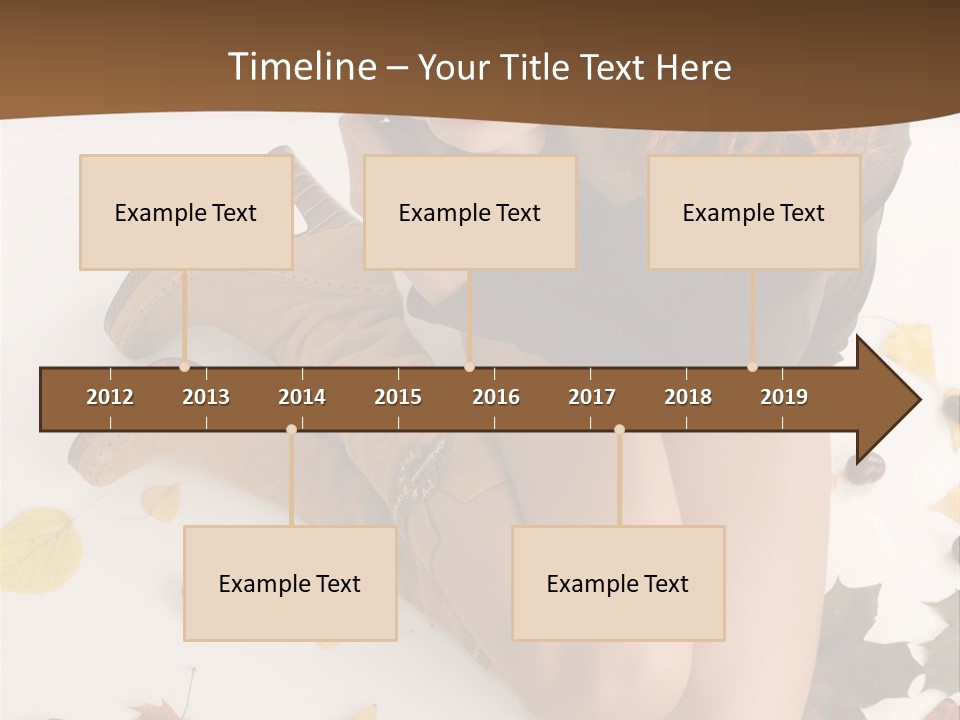 Timeline – Your Title Text Here

Example Text

Example Text

Example Text

2012 2013 2014 2015 2016 2017 2018 2019

Example Text

Example Text